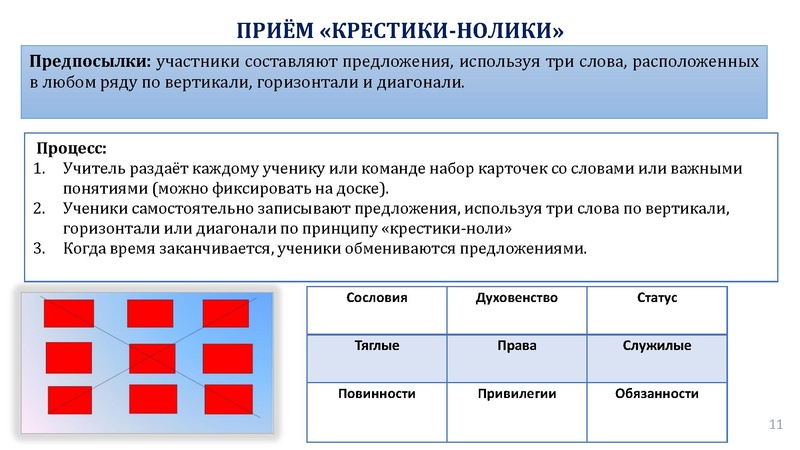 ПРИЁМ «КРЕСТИКИ-НОЛИКИ»

Предпосылки: участники составляют предложения, используя три слова, расположенных в любом ряду по вертикали, горизонтали и диагонали.

Процесс:
1. Учитель раздаёт каждому ученику или команде набор карточек со словами или важными понятиями (можно фиксировать на доске).
2. Ученики самостоятельно записывают предложения, используя три слова по вертикали, горизонтали или диагонали по принципу «крестики-ноли»
3. Когда время заканчивается, ученики обмениваются предложениями.

| Сословия | Духовенство | Статус |
|---|---|---|
| Тяглые | Права | Служилые |
| Повинности | Привилегии | Обязанности |

11